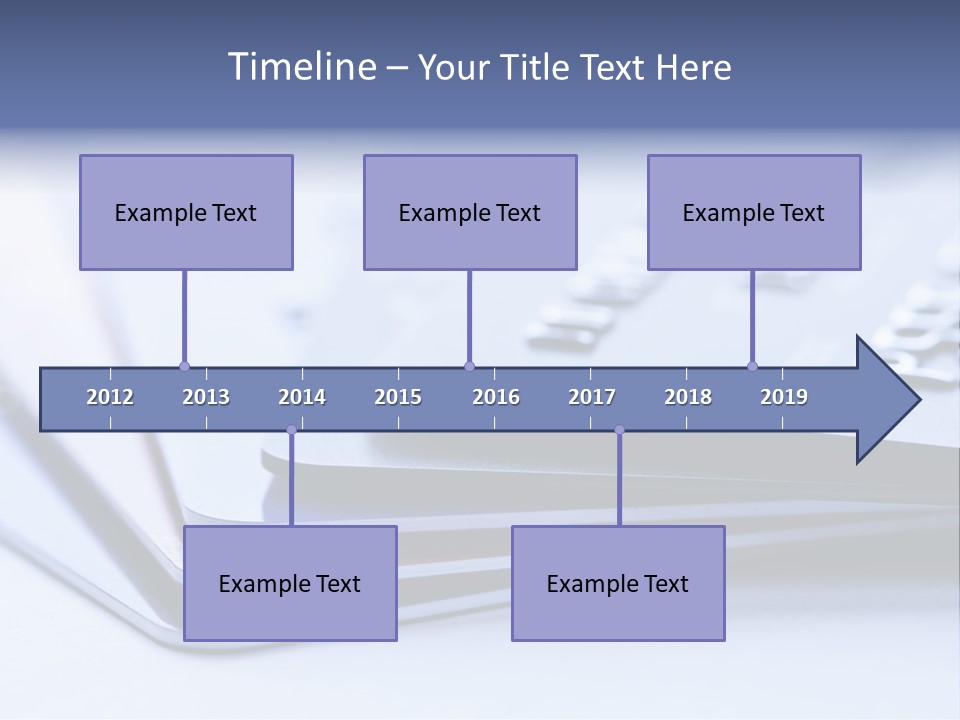 Timeline – Your Title Text Here

Example Text

Example Text

Example Text

2012 2013 2014 2015 2016 2017 2018 2019

Example Text

Example Text